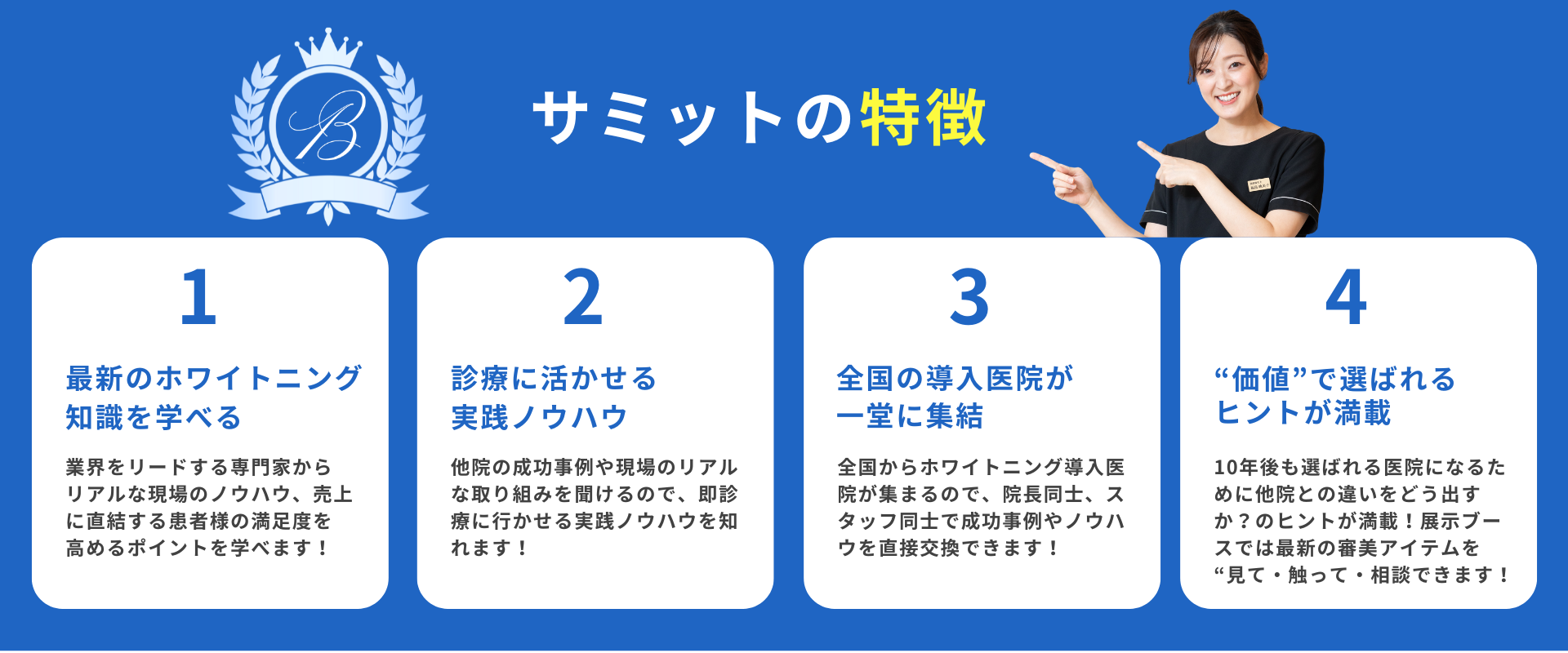 B

サミットの特徴

1

最新のホワイトニング知識を学べる

業界をリードする専門家からリアルな現場のノウハウ、売上に直結する患者様の満足度を高めるポイントを学べます！

2

診療に活かせる実践ノウハウ

他院の成功事例や現場のリアルな取り組みを聞けるので、即診療に行かせる実践ノウハウを知れます！

3

全国の導入医院が一堂に集結

全国からホワイトニング導入医院が集まるので、院長同士、スタッフ同士で成功事例やノウハウを直接交換できます！

4

“価値”で選ばれるヒントが満載

10年後も選ばれる医院になるために他院との違いをどう出すか？のヒントが満載！展示ブースでは最新の審美アイテムを“見て・触って・相談できます！